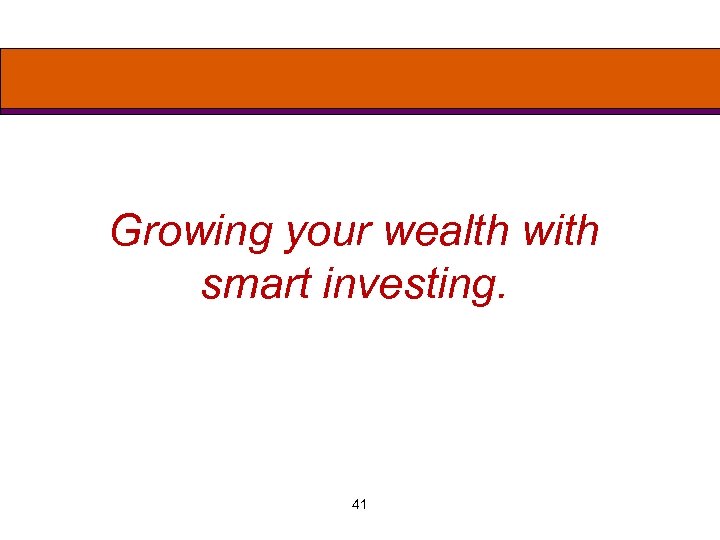 Growing your wealth with smart investing.

41